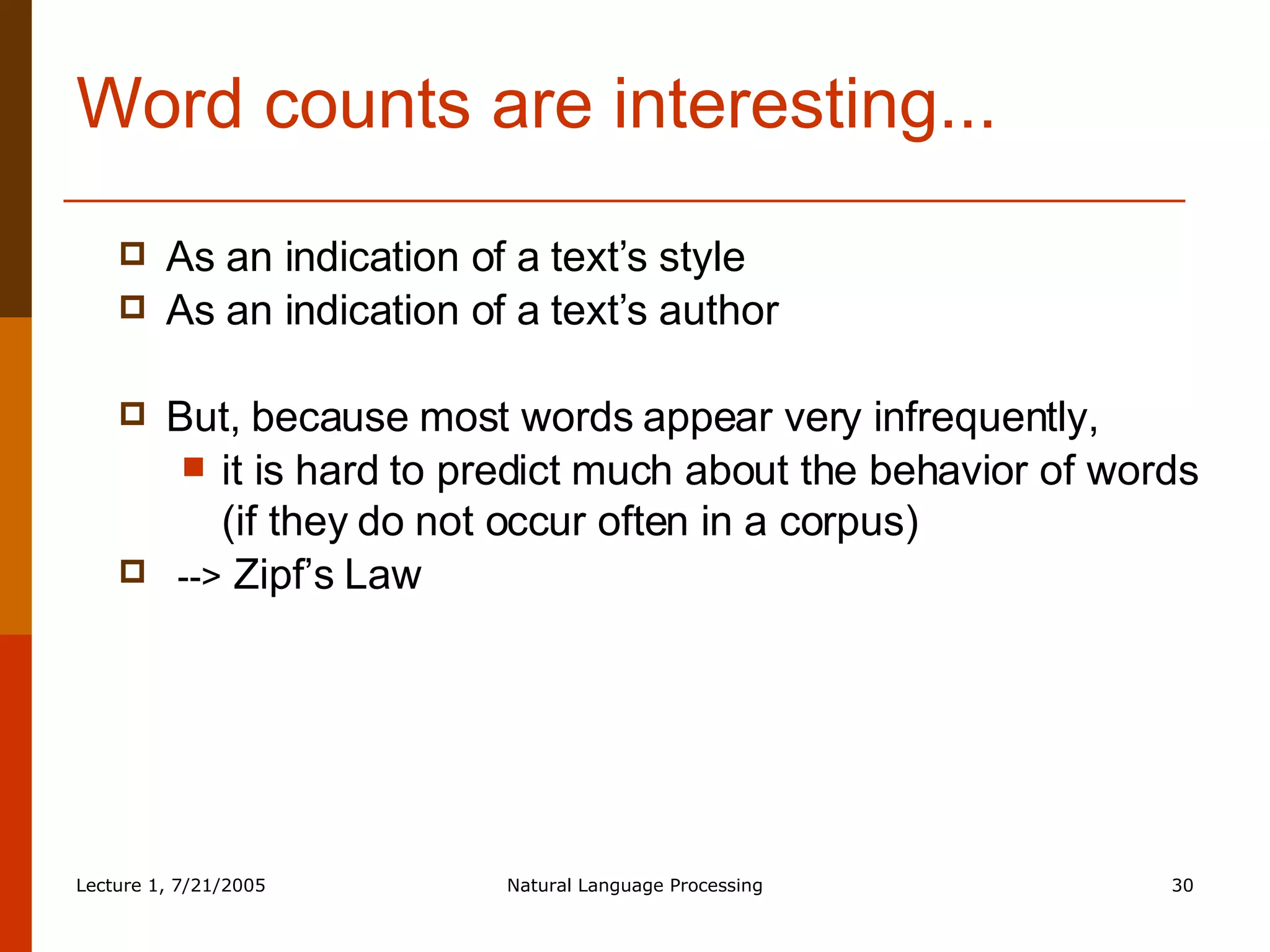 Word counts are interesting...

As an indication of a text’s style
As an indication of a text’s author

But, because most words appear very infrequently,
it is hard to predict much about the behavior of words (if they do not occur often in a corpus)
--> Zipf’s Law

Lecture 1, 7/21/2005
Natural Language Processing
30